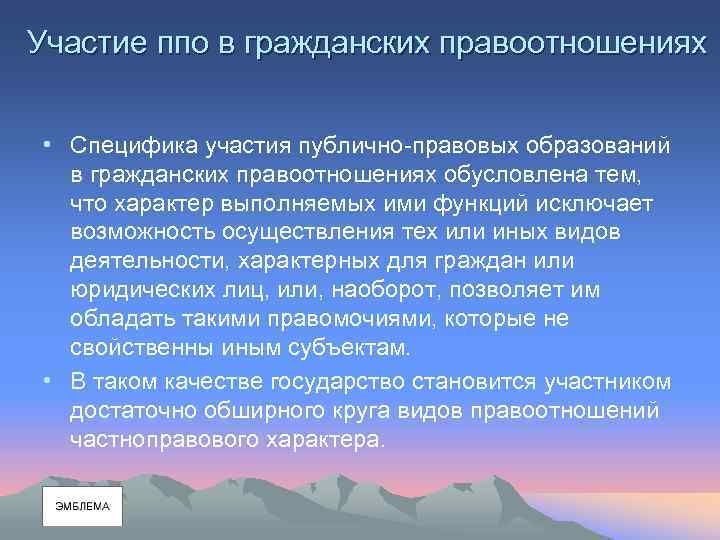 Участие ппо в гражданских правоотношениях

• Специфика участия публично-правовых образований в гражданских правоотношениях обусловлена тем, что характер выполняемых ими функций исключает возможность осуществления тех или иных видов деятельности, характерных для граждан или юридических лиц, или, наоборот, позволяет им обладать такими правомочиями, которые не свойственны иным субъектам.
• В таком качестве государство становится участником достаточно обширного круга видов правоотношений частноправового характера.

ЭМБЛЕМА